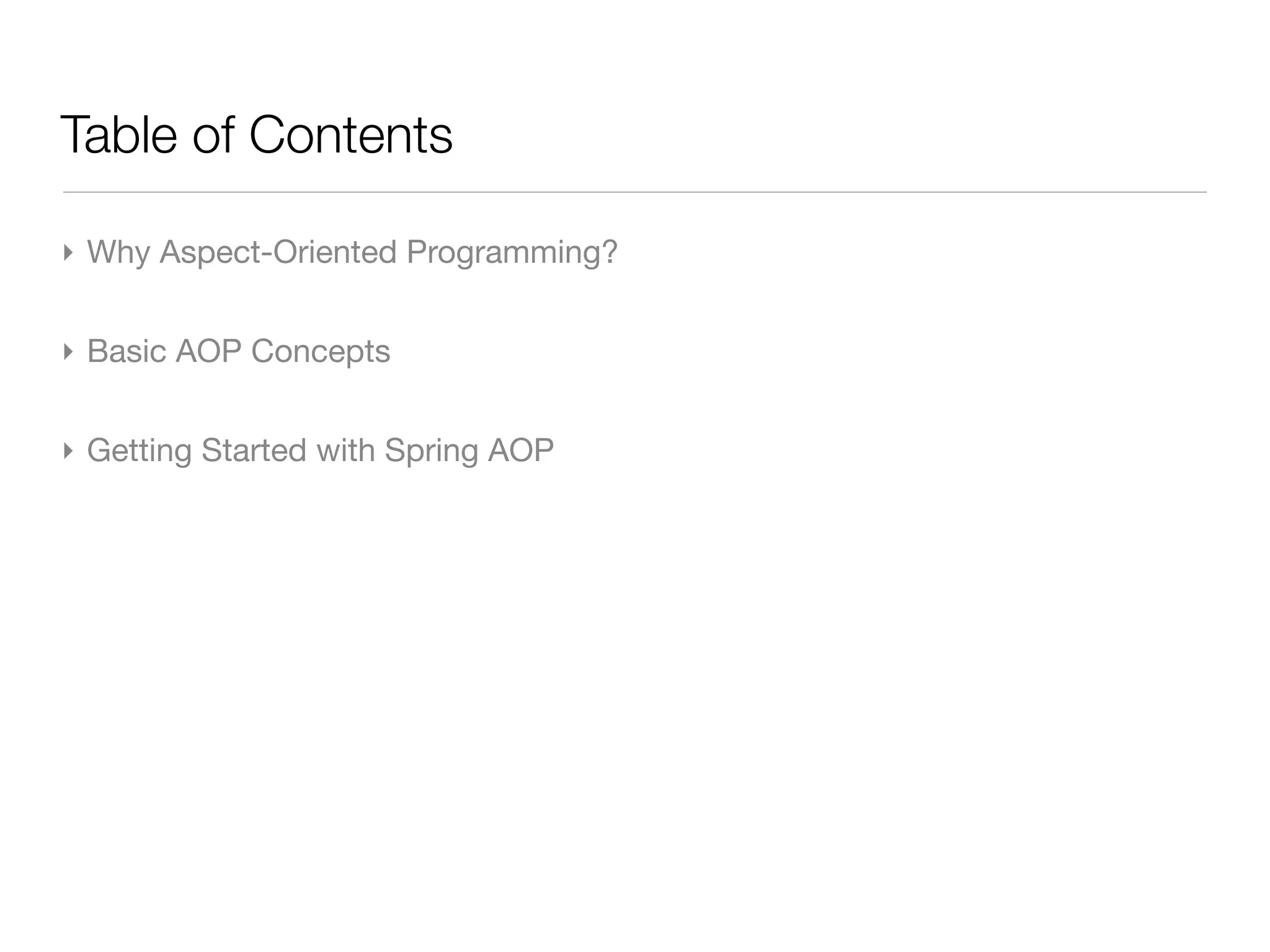 Table of Contents

‣ Why Aspect-Oriented Programming?

‣ Basic AOP Concepts

‣ Getting Started with Spring AOP